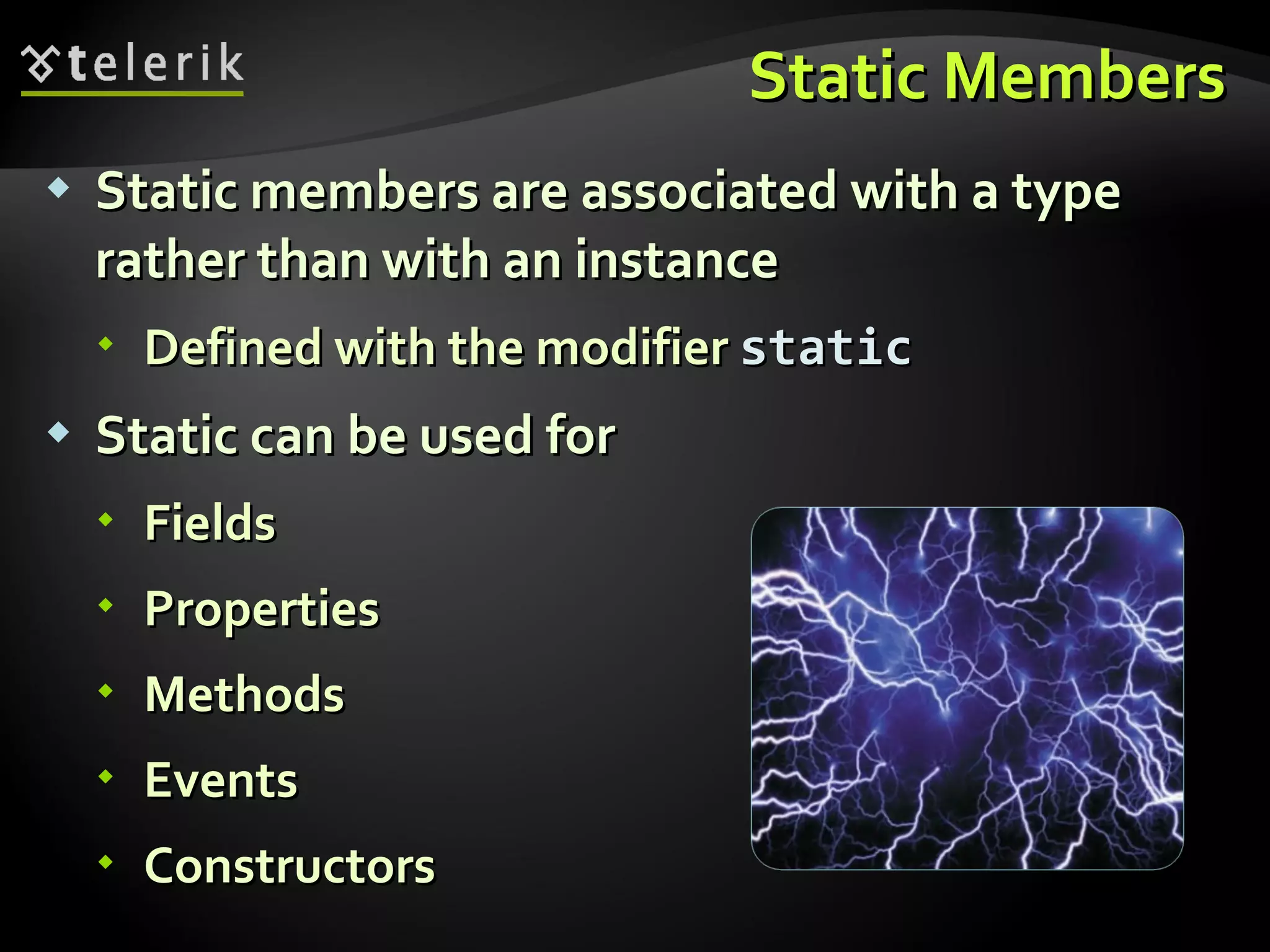 telerik

Static Members

Static members are associated with a type rather than with an instance

Defined with the modifier static

Static can be used for

Fields

Properties

Methods

Events

Constructors